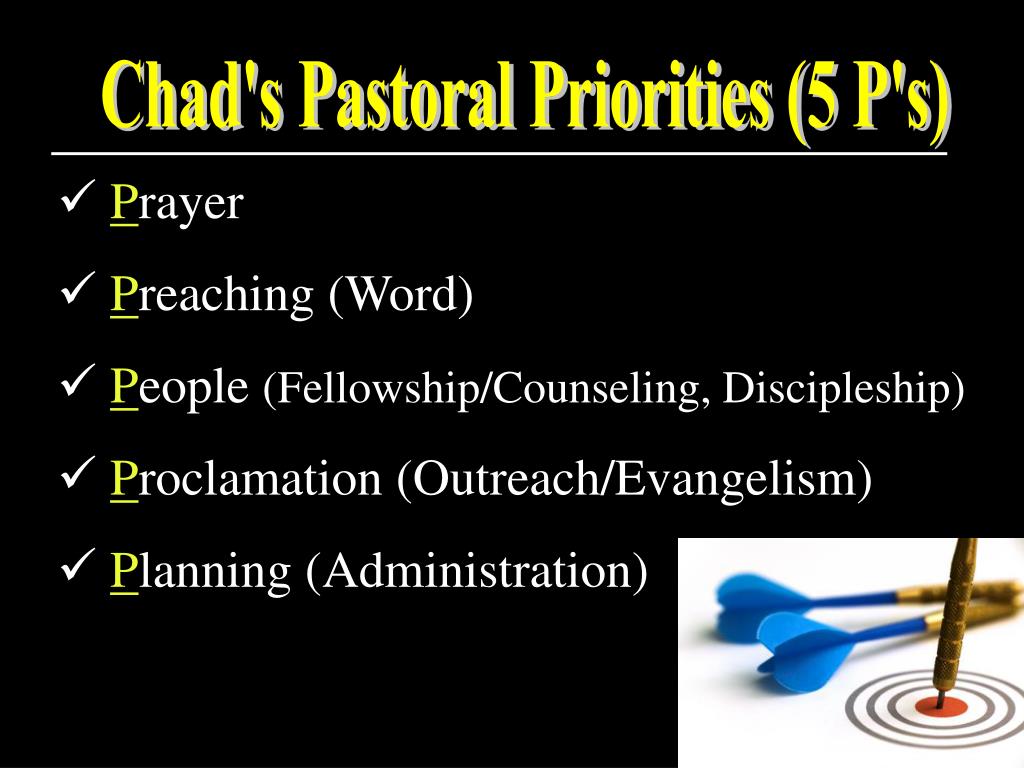 Chad's Pastoral Priorities (5 P's)

✓ Prayer

✓ Preaching (Word)

✓ People (Fellowship/Counseling, Discipleship)

✓ Proclamation (Outreach/Evangelism)

✓ Planning (Administration)